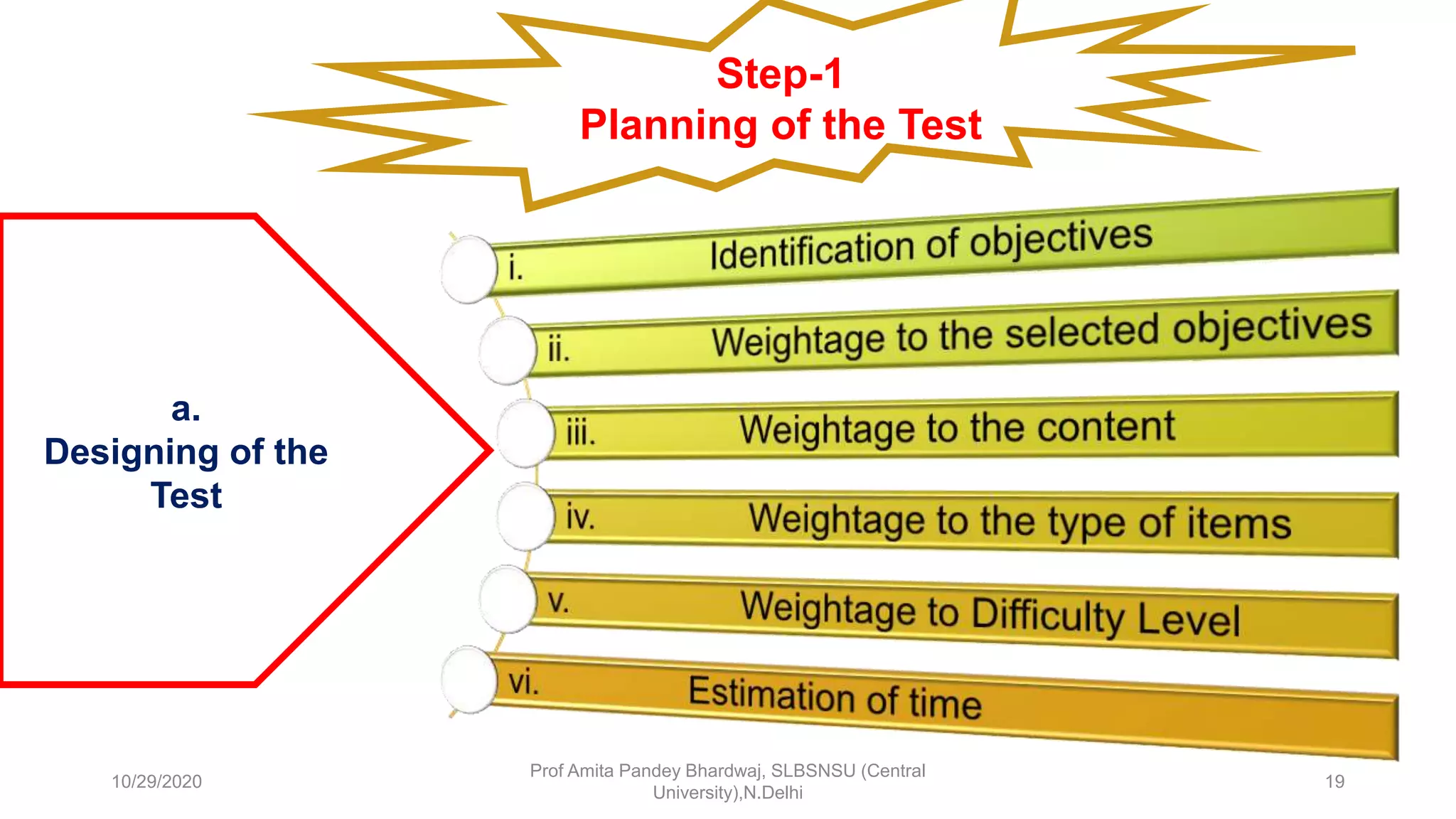 Step-1
Planning of the Test

a.
Designing of the Test

i. Identification of objectives

ii. Weightage to the selected objectives

iii. Weightage to the content

iv. Weightage to the type of items

v. Weightage to Difficulty Level

vi. Estimation of time

10/29/2020

Prof Amita Pandey Bhardwaj, SLBSNSU (Central University),N.Delhi

19